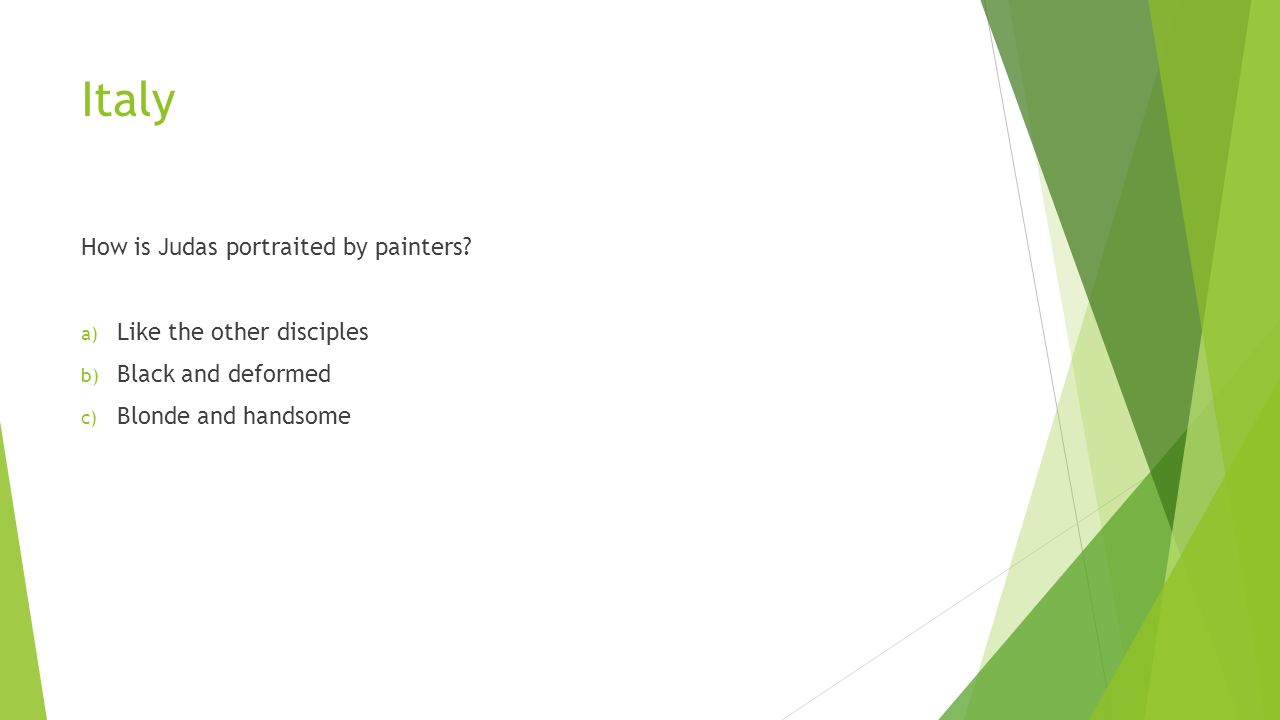 Italy

How is Judas portraited by painters?

a) Like the other disciples
b) Black and deformed
c) Blonde and handsome